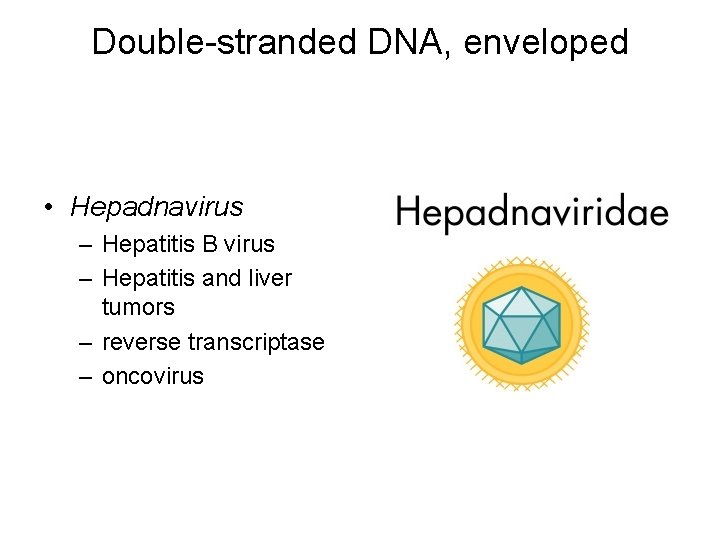 Double-stranded DNA, enveloped

• Hepadnavirus
– Hepatitis B virus
– Hepatitis and liver tumors
– reverse transcriptase
– oncovirus

Hepadnaviridae